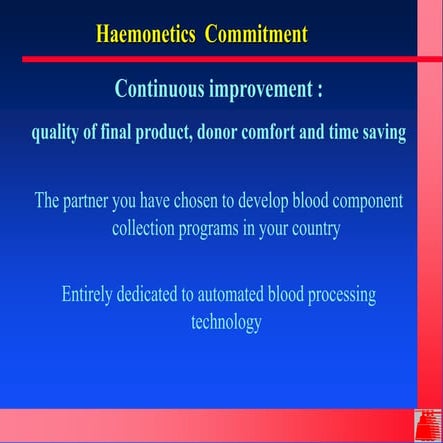 Haemonetics Commitment

Continuous improvement :

quality of final product, donor comfort and time saving

The partner you have chosen to develop blood component collection programs in your country

Entirely dedicated to automated blood processing technology